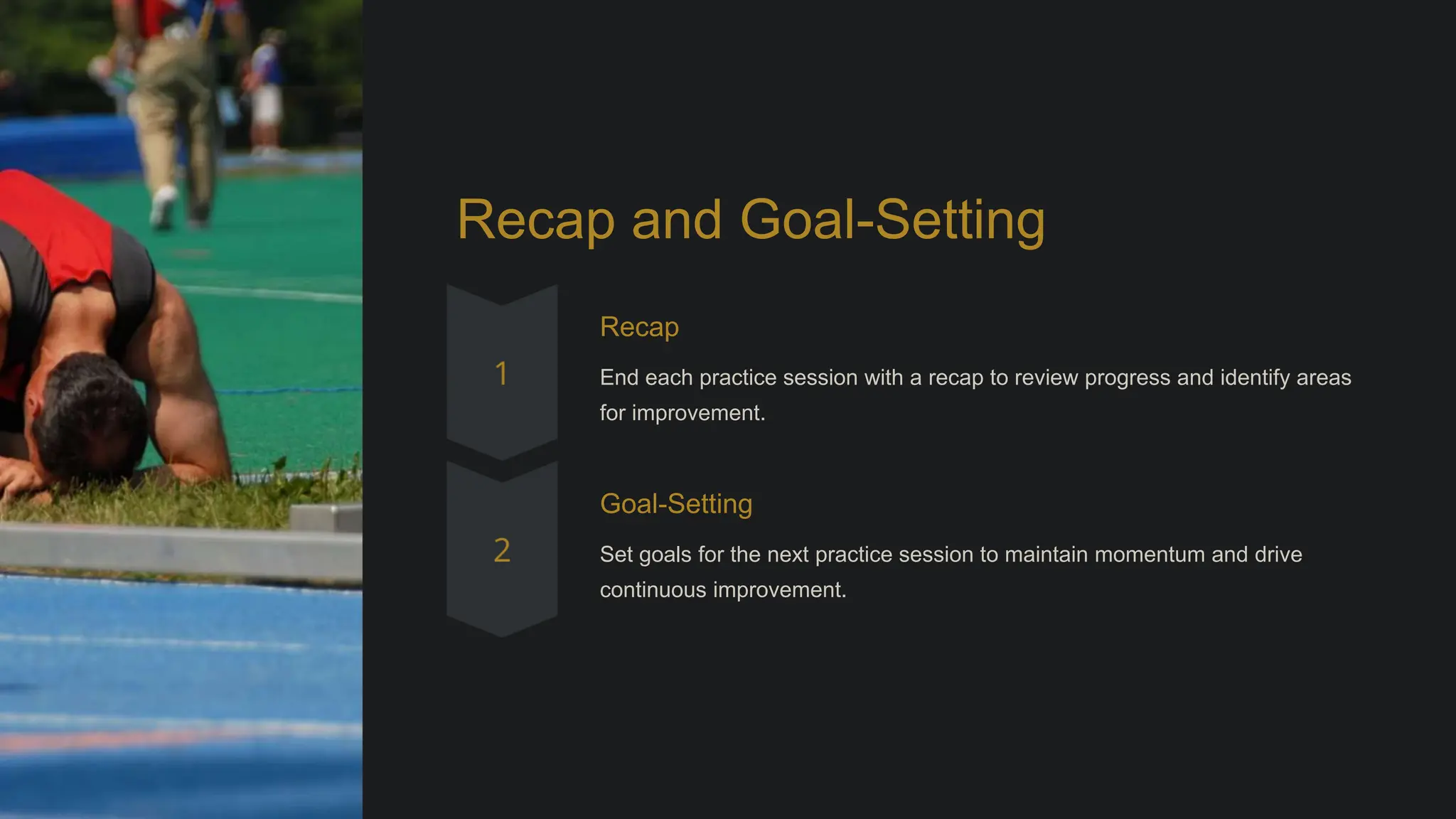 Recap and Goal-Setting

1

Recap

End each practice session with a recap to review progress and identify areas for improvement.

2

Goal-Setting

Set goals for the next practice session to maintain momentum and drive continuous improvement.